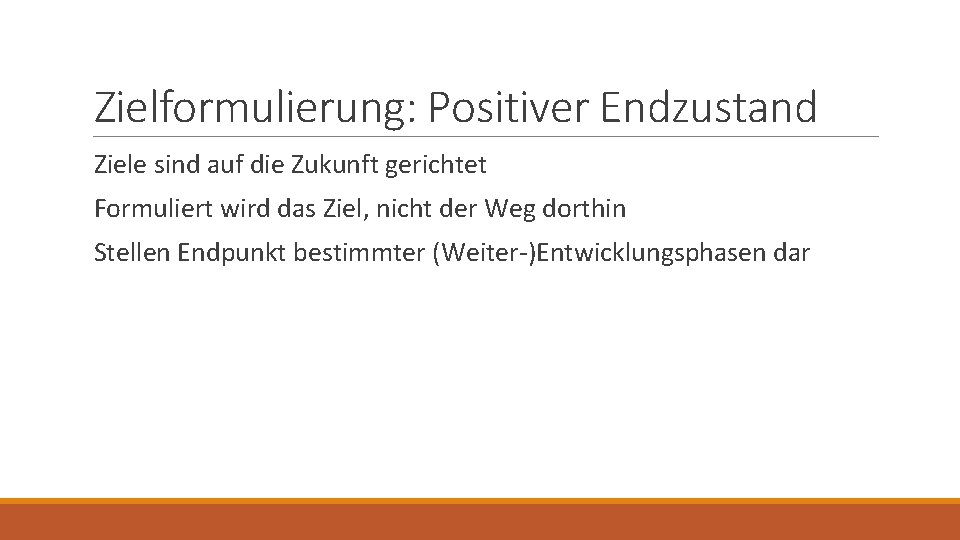 Zielformulierung: Positiver Endzustand

Ziele sind auf die Zukunft gerichtet

Formuliert wird das Ziel, nicht der Weg dorthin

Stellen Endpunkt bestimmter (Weiter-)Entwicklungsphasen dar